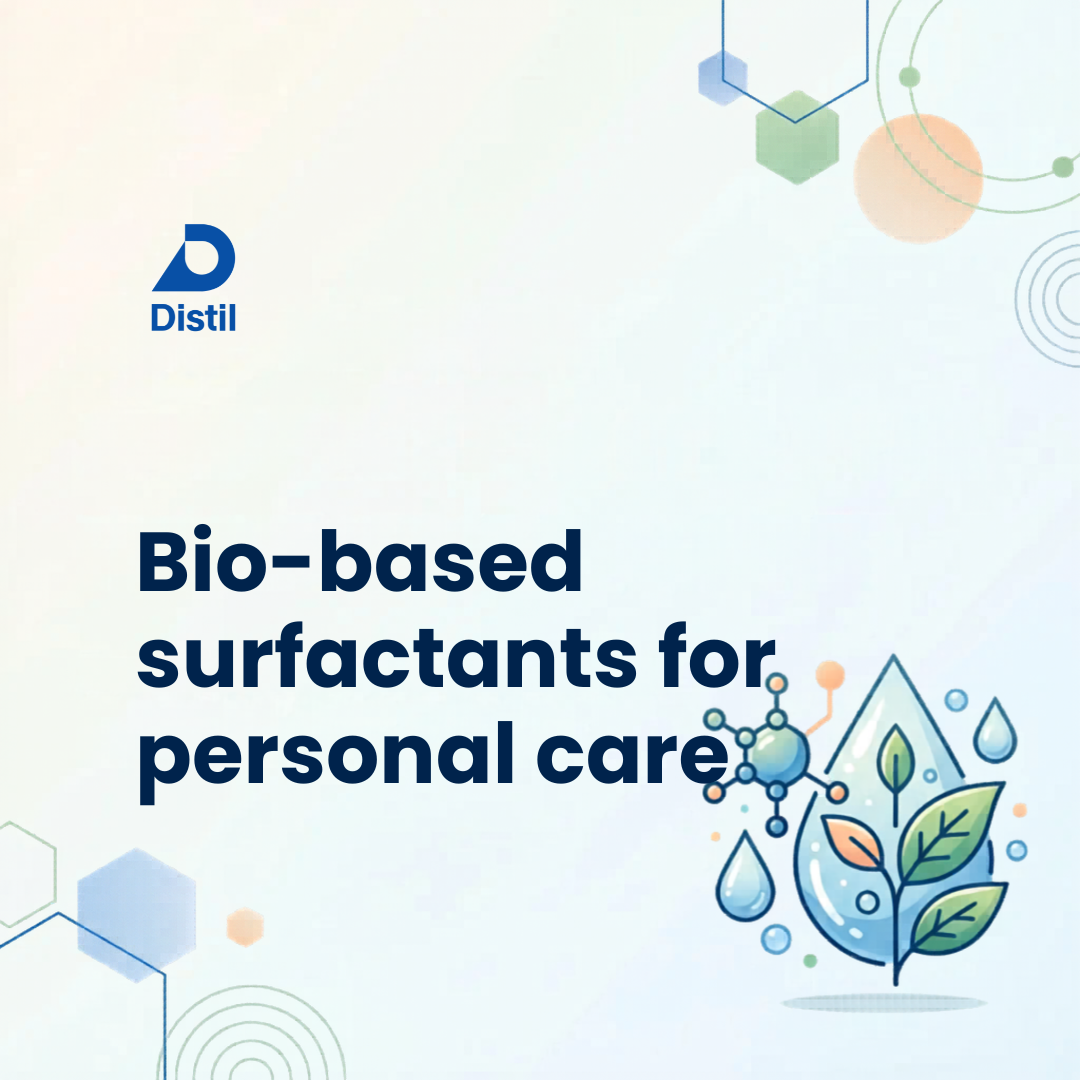 Distil

Bio-based surfactants for personal care